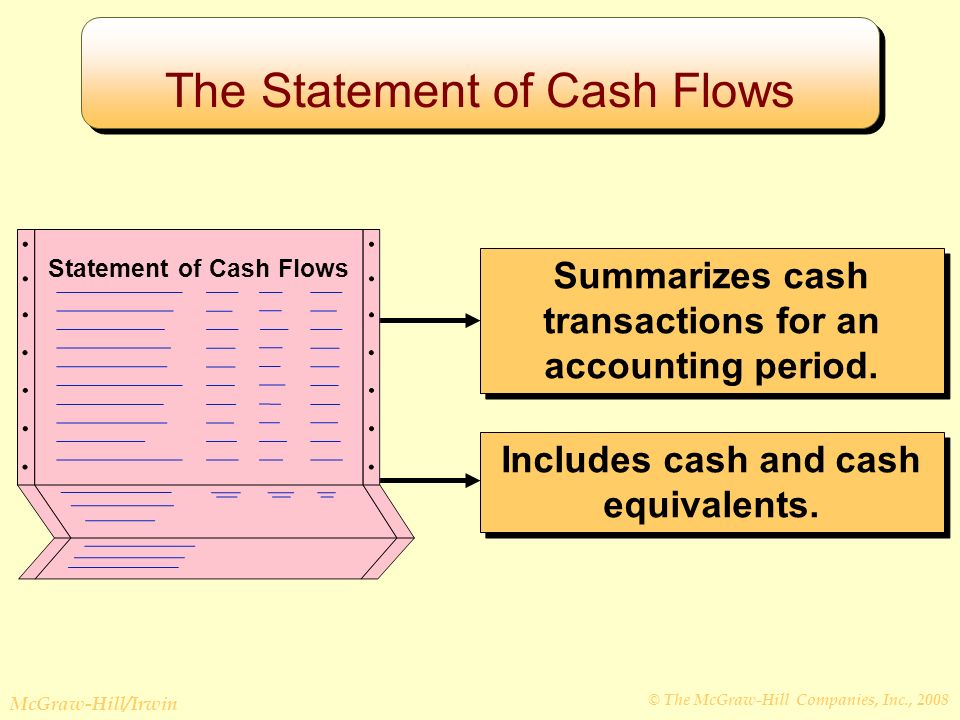 The Statement of Cash Flows

Statement of Cash Flows

Summarizes cash transactions for an accounting period.

Includes cash and cash equivalents.

McGraw-Hill/Irwin

© The McGraw-Hill Companies, Inc., 2008